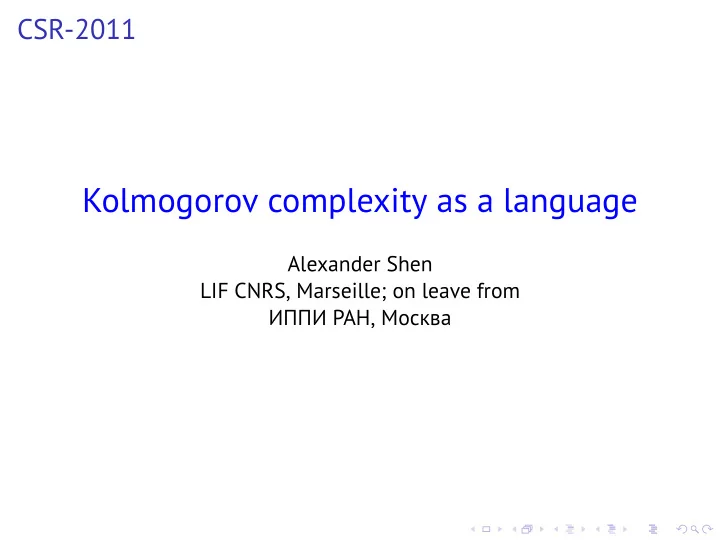 CSR-2011

Kolmogorov complexity as a language

Alexander Shen
LIF CNRS, Marseille; on leave from
ИППИ РАН, Москва